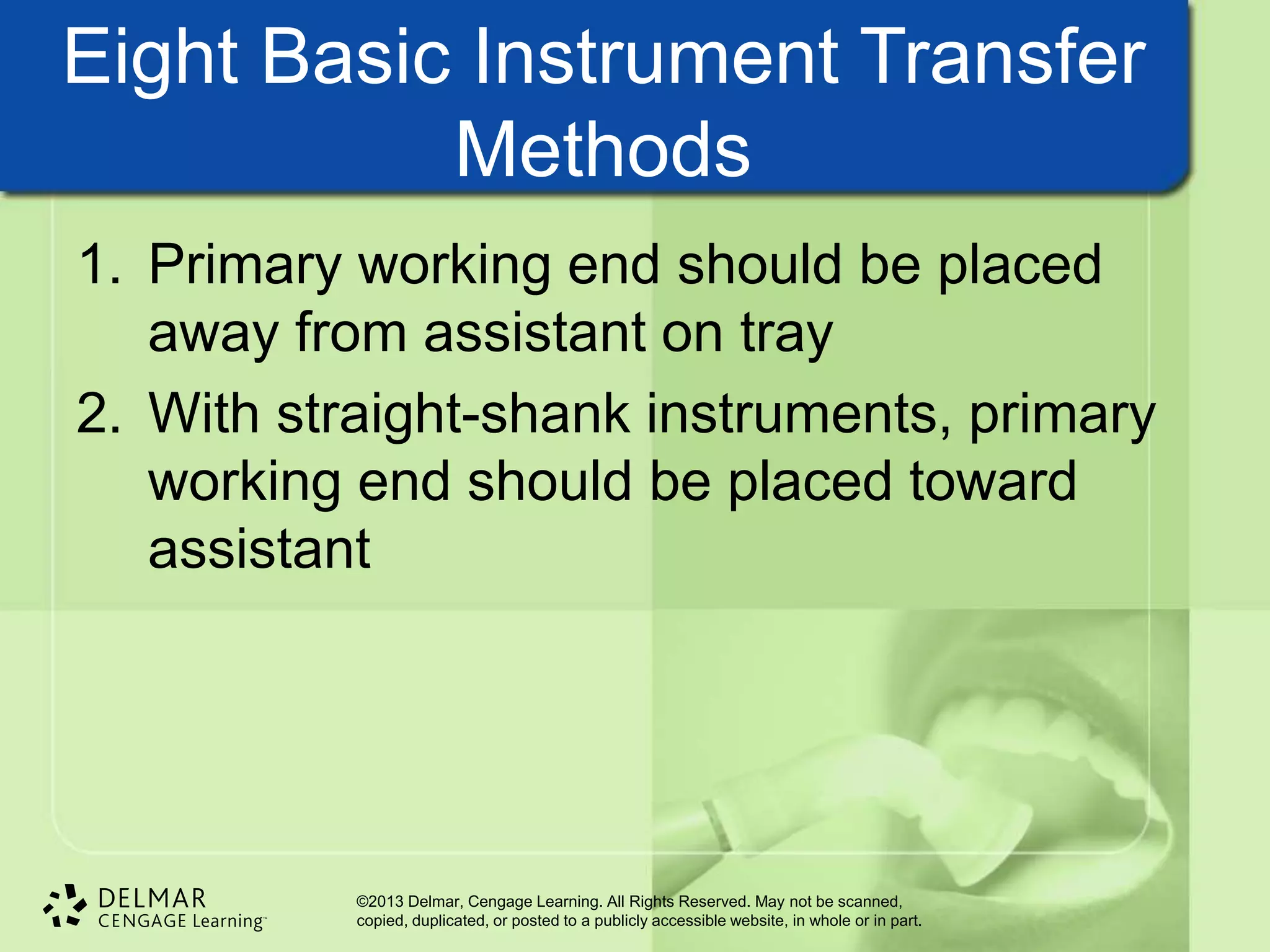 Eight Basic Instrument Transfer Methods

1. Primary working end should be placed away from assistant on tray
2. With straight-shank instruments, primary working end should be placed toward assistant

DELMAR
CENGAGE Learning™

©2013 Delmar, Cengage Learning. All Rights Reserved. May not be scanned, copied, duplicated, or posted to a publicly accessible website, in whole or in part.